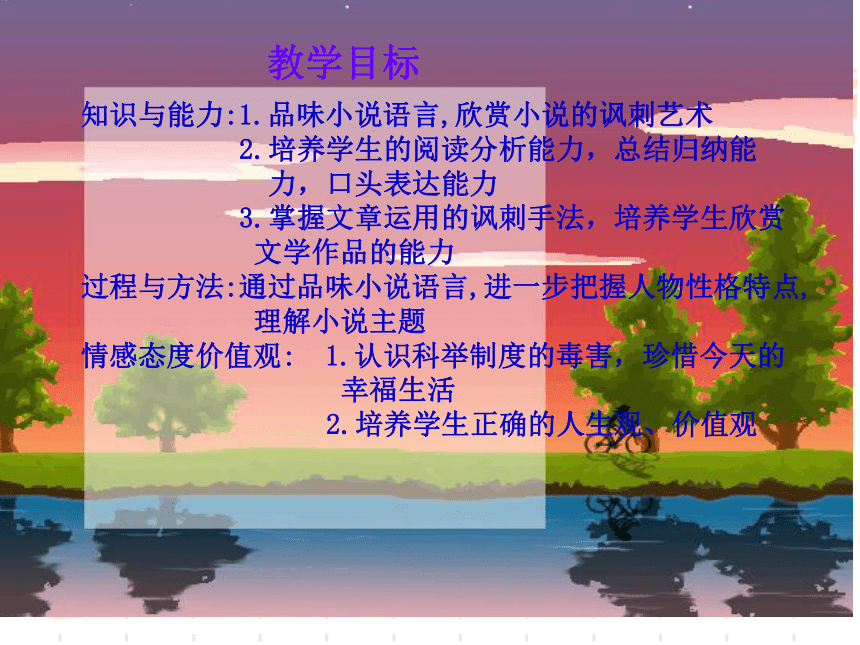 教学目标

知识与能力:1.品味小说语言,欣赏小说的讽刺艺术
2.培养学生的阅读分析能力，总结归纳能力，口头表达能力
3.掌握文章运用的讽刺手法，培养学生欣赏文学作品的能力

过程与方法:通过品味小说语言,进一步把握人物性格特点,理解小说主题

情感态度价值观： 1.认识科举制度的毒害，珍惜今天的幸福生活
2.培养学生正确的人生观、价值观